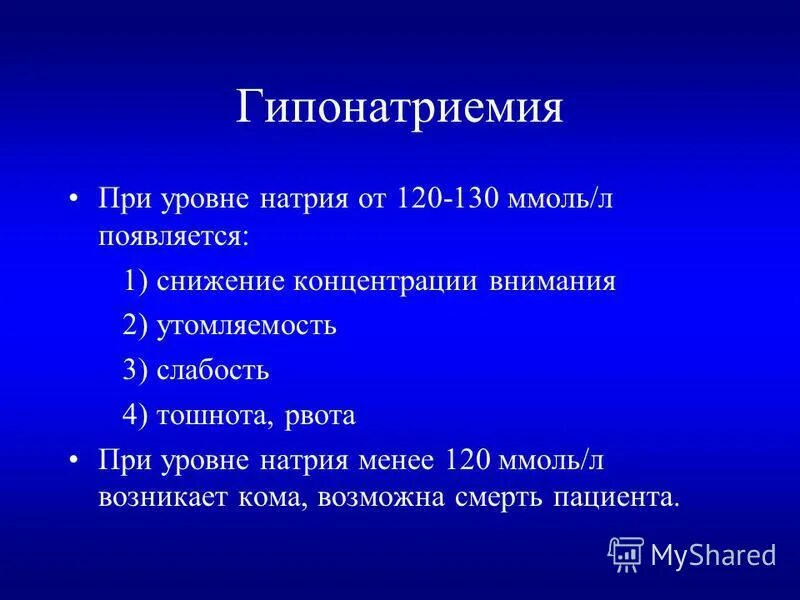 Гипонатриемия

• При уровне натрия от 120-130 ммоль/л появляется:

1) снижение концентрации внимания

2) утомляемость

3) слабость

4) тошнота, рвота

• При уровне натрия менее 120 ммоль/л возникает кома, возможна смерть пациента.

MyShared